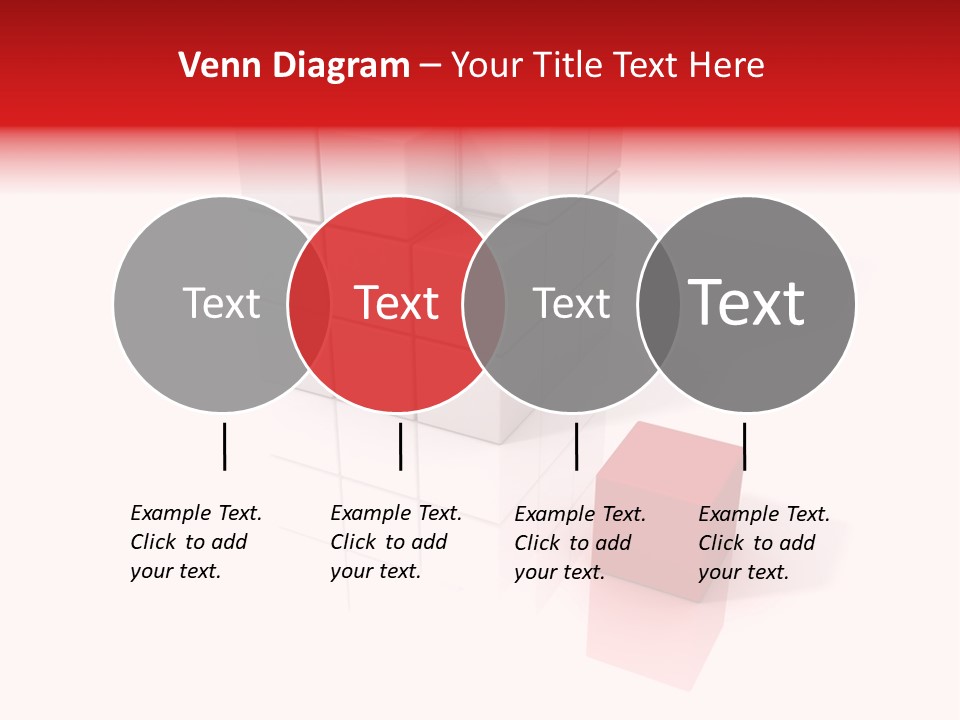 Venn Diagram – Your Title Text Here

Text

Text

Text

Text

Example Text. Click to add your text.

Example Text. Click to add your text.

Example Text. Click to add your text.

Example Text. Click to add your text.